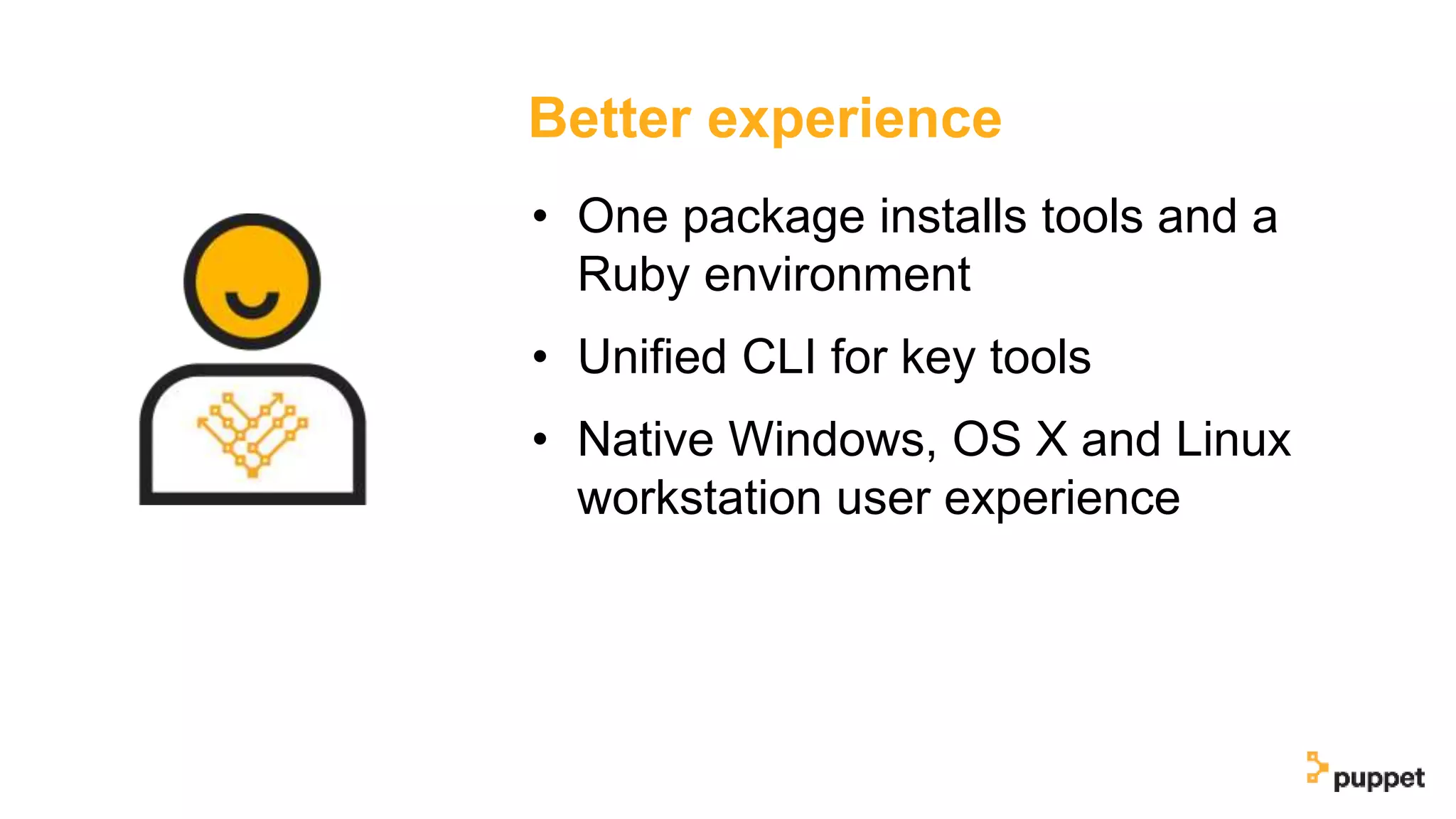 Better experience

• One package installs tools and a Ruby environment
• Unified CLI for key tools
• Native Windows, OS X and Linux workstation user experience

puppet